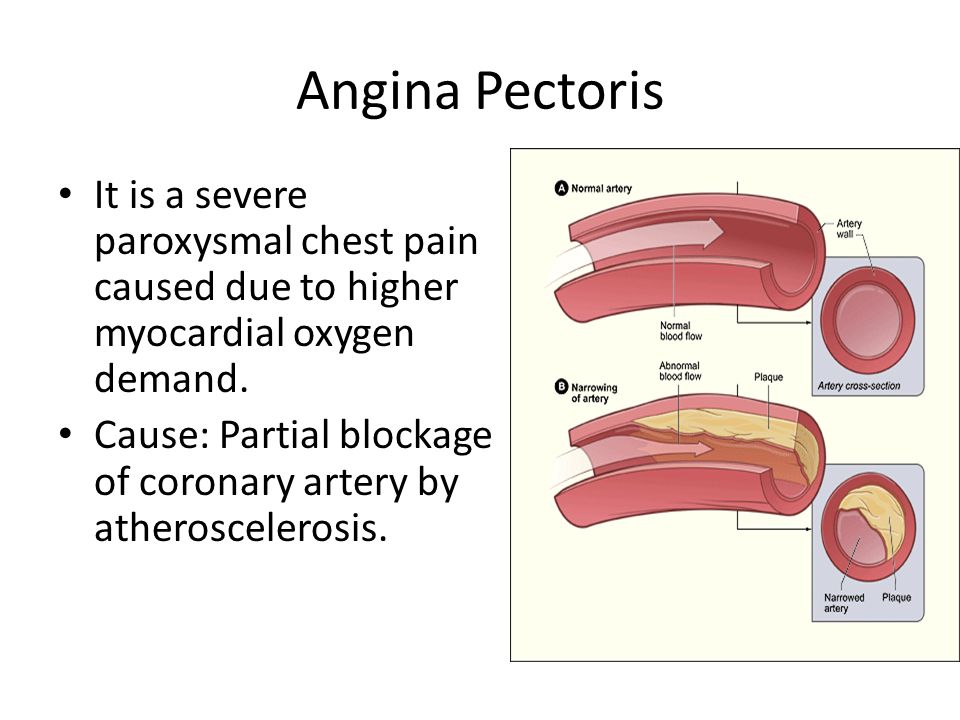 Angina Pectoris

• It is a severe paroxysmal chest pain caused due to higher myocardial oxygen demand.

• Cause: Partial blockage of coronary artery by atheroscelerosis.

A Normal artery

Artery wall

Normal blood flow

Artery cross-section

B Narrowing of artery

Abnormal blood flow

Plaque

Narrowed artery

Plaque